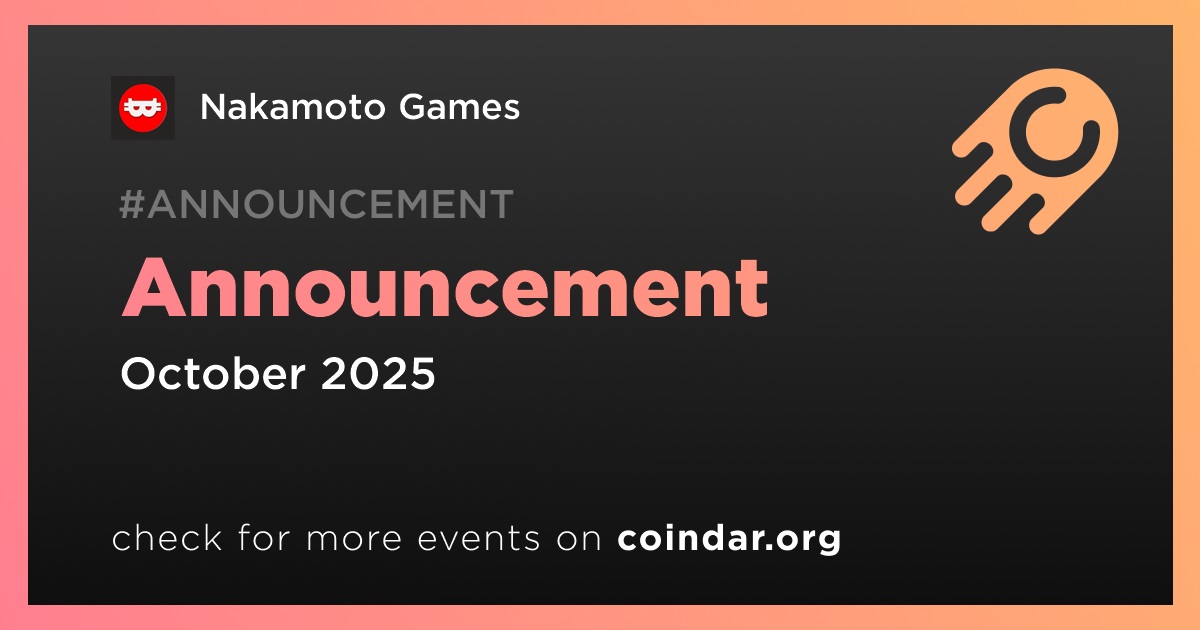 Nakamoto Games

#ANNOUNCEMENT

Announcement

October 2025

check for more events on coindar.org